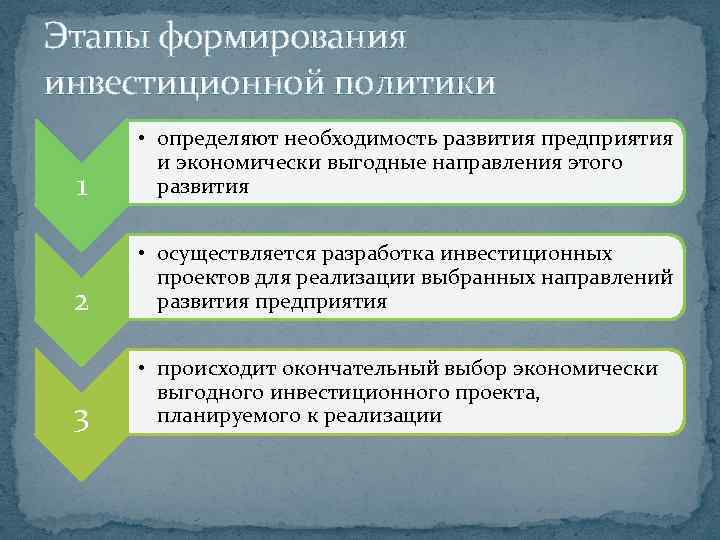 Этапы формирования инвестиционной политики

1

• определяют необходимость развития предприятия и экономически выгодные направления этого развития

2

• осуществляется разработка инвестиционных проектов для реализации выбранных направлений развития предприятия

3

• происходит окончательный выбор экономически выгодного инвестиционного проекта, планируемого к реализации